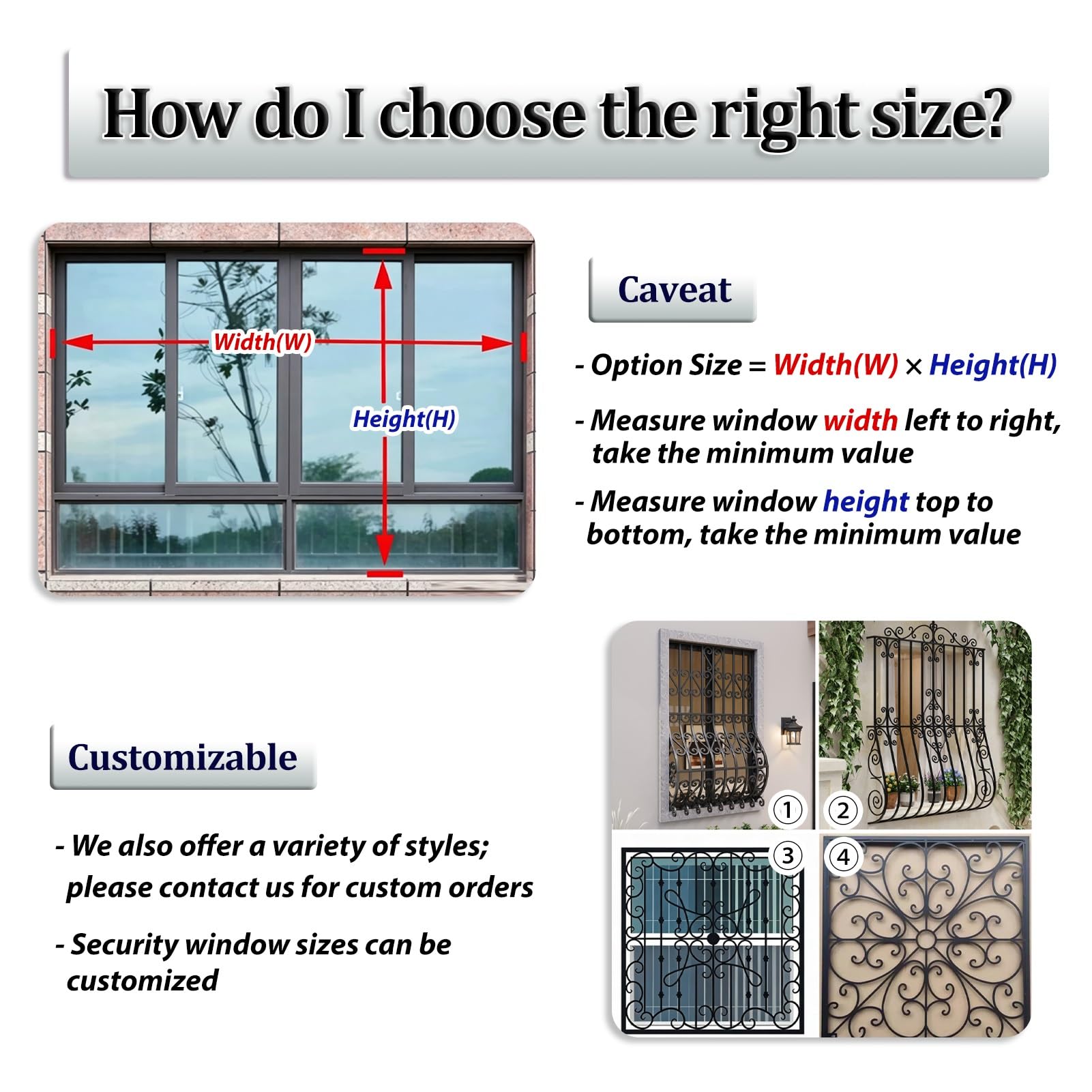 How do I choose the right size?

Width(W)

Height(H)

Caveat

- Option Size = Width(W) × Height(H)

- Measure window width left to right, take the minimum value

- Measure window height top to bottom, take the minimum value

Customizable

- We also offer a variety of styles; please contact us for custom orders

- Security window sizes can be customized

①

②

③

④